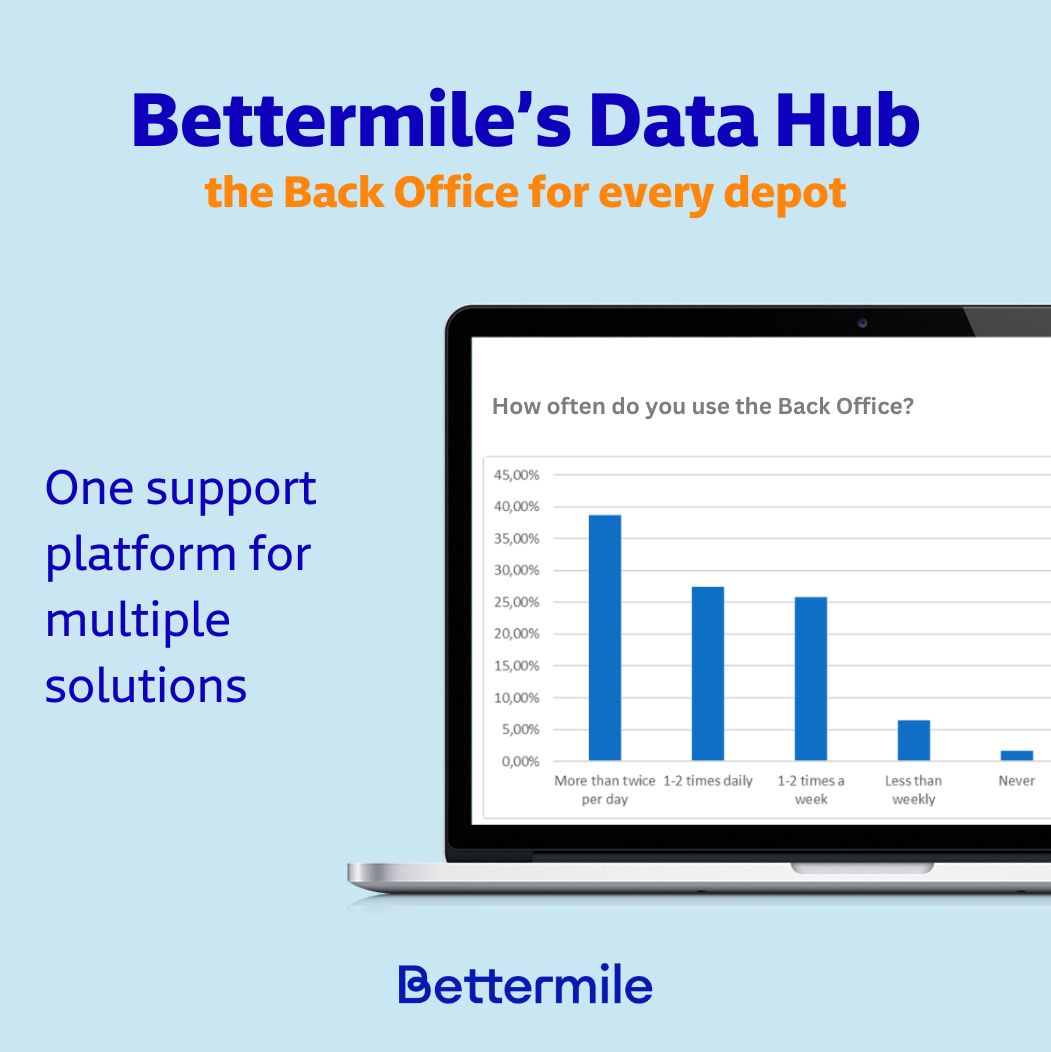 Bettermile's Data Hub
the Back Office for every depot

One support platform for multiple solutions

How often do you use the Back Office?

45,00%
40,00%
35,00%
30,00%
25,00%
20,00%
15,00%
10,00%
5,00%
0,00%

More than twice per day
1-2 times daily
1-2 times a week
Less than weekly
Never

Bettermile